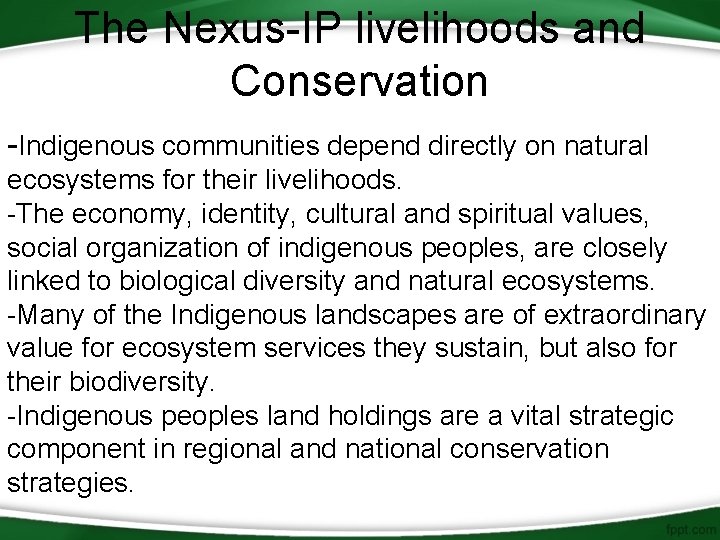 The Nexus-IP livelihoods and Conservation

-Indigenous communities depend directly on natural ecosystems for their livelihoods.
-The economy, identity, cultural and spiritual values, social organization of indigenous peoples, are closely linked to biological diversity and natural ecosystems.
-Many of the Indigenous landscapes are of extraordinary value for ecosystem services they sustain, but also for their biodiversity.
-Indigenous peoples land holdings are a vital strategic component in regional and national conservation strategies.

fppt.com